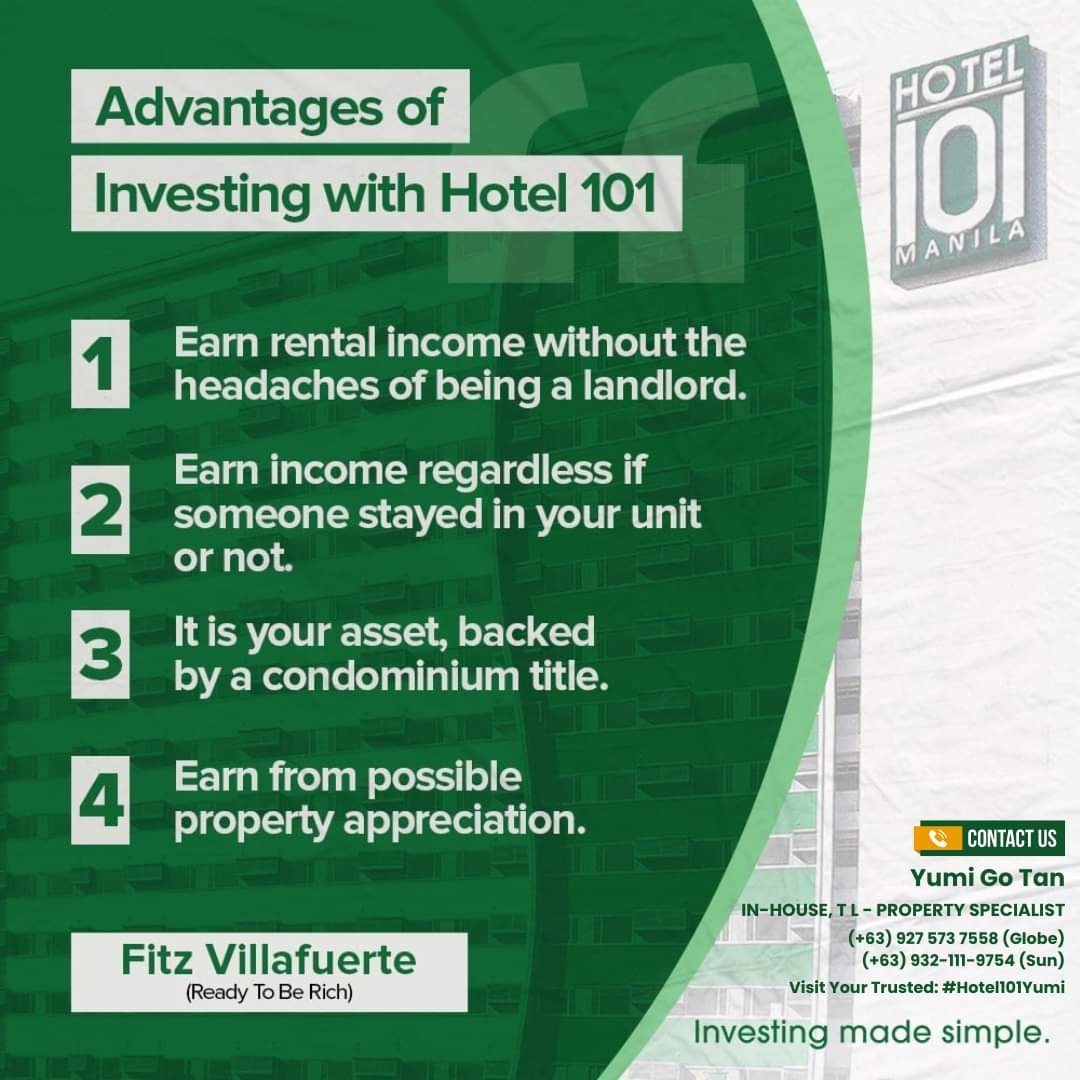 Advantages of
Investing with Hotel 101

HOTEL
101
MANILA

1 Earn rental income without the headaches of being a landlord.

2 Earn income regardless if someone stayed in your unit or not.

3 It is your asset, backed by a condominium title.

4 Earn from possible property appreciation.

Fitz Villafuerte
(Ready To Be Rich)

CONTACT US
Yumi Go Tan
IN-HOUSE, T L - PROPERTY SPECIALIST
(+63) 927 573 7558 (Globe)
(+63) 932-111-9754 (Sun)
Visit Your Trusted: #Hotel101Yumi

Investing made simple.